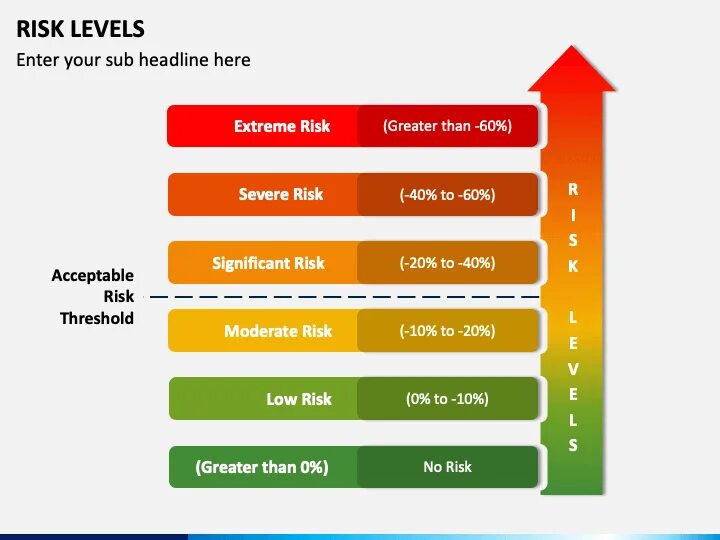 RISK LEVELS
Enter your sub headline here

Extreme Risk (Greater than -60%)

Severe Risk (-40% to -60%)

Significant Risk (-20% to -40%)

Acceptable Risk Threshold

Moderate Risk (-10% to -20%)

Low Risk (0% to -10%)

(Greater than 0%) No Risk

RISK LEVELS